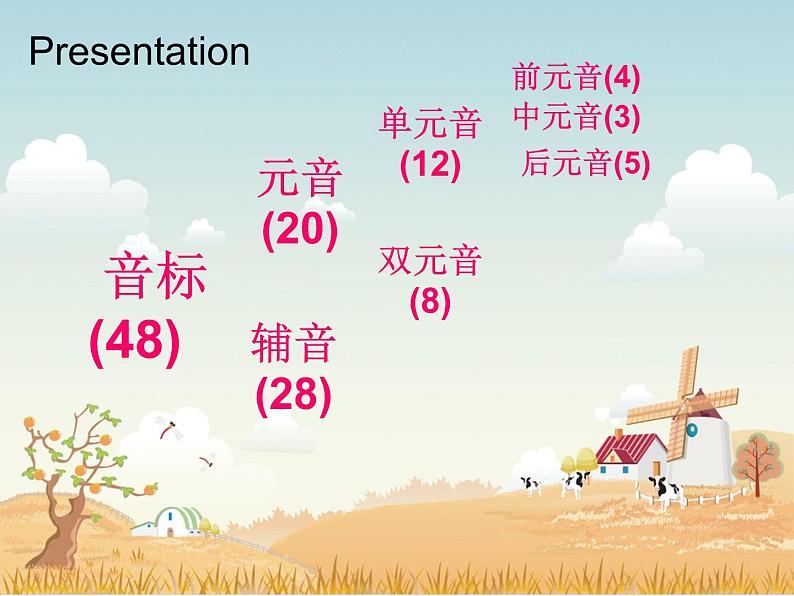 Presentation

音标
(48)

元音
(20)

辅音
(28)

单元音
(12)

双元音
(8)

前元音(4)
中元音(3)
后元音(5)